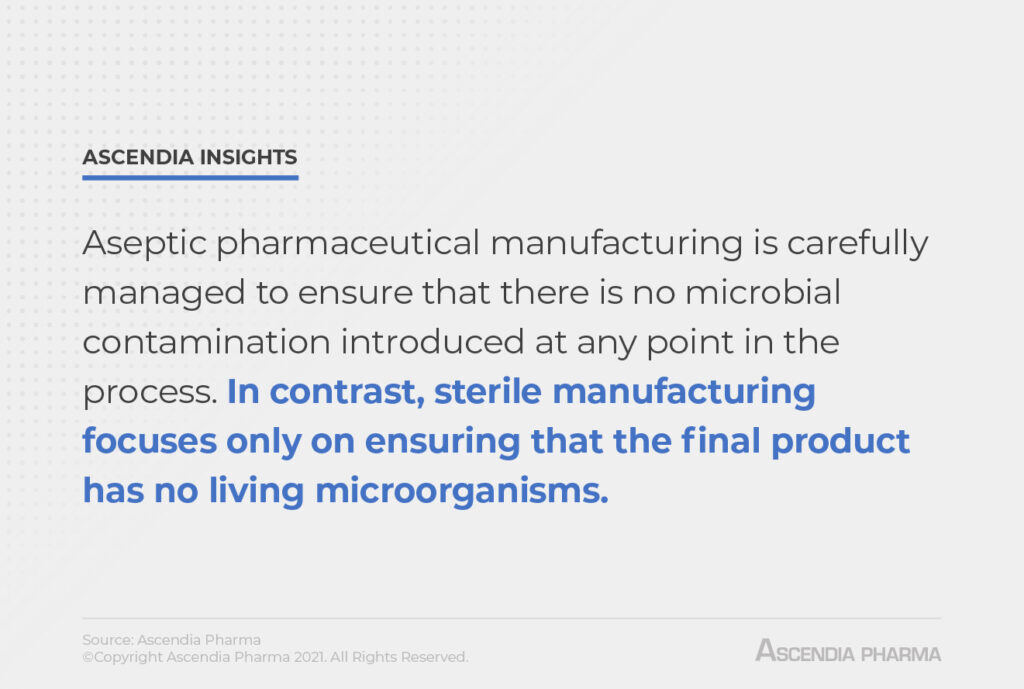 ASCENDIA INSIGHTS

Aseptic pharmaceutical manufacturing is carefully managed to ensure that there is no microbial contamination introduced at any point in the process. In contrast, sterile manufacturing focuses only on ensuring that the final product has no living microorganisms.

Source: Ascendia Pharma
©Copyright Ascendia Pharma 2021. All Rights Reserved.

ASCENDIA PHARMA